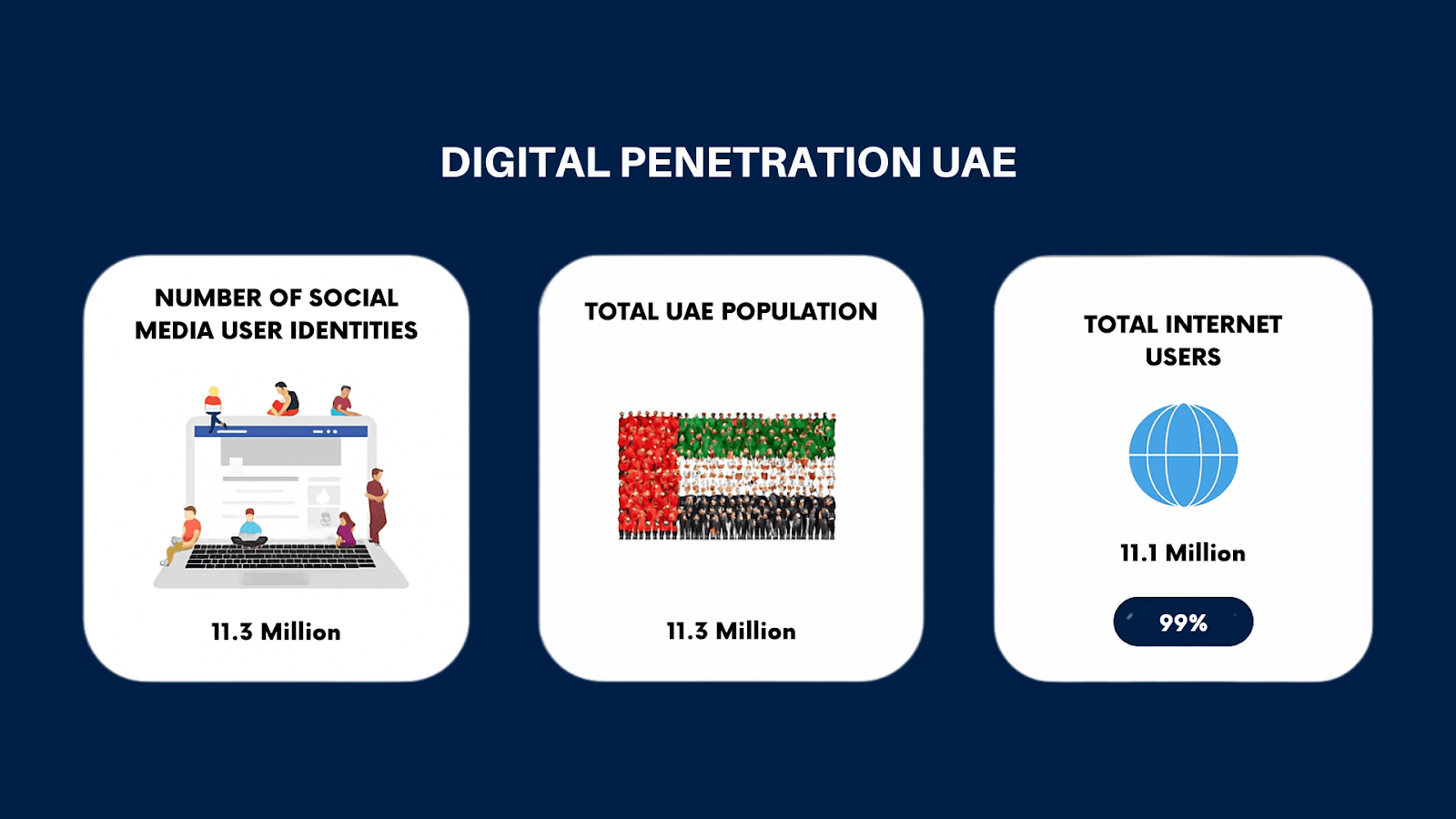 DIGITAL PENETRATION UAE

NUMBER OF SOCIAL MEDIA USER IDENTITIES

11.3 Million

TOTAL UAE POPULATION

11.3 Million

TOTAL INTERNET USERS

11.1 Million

99%